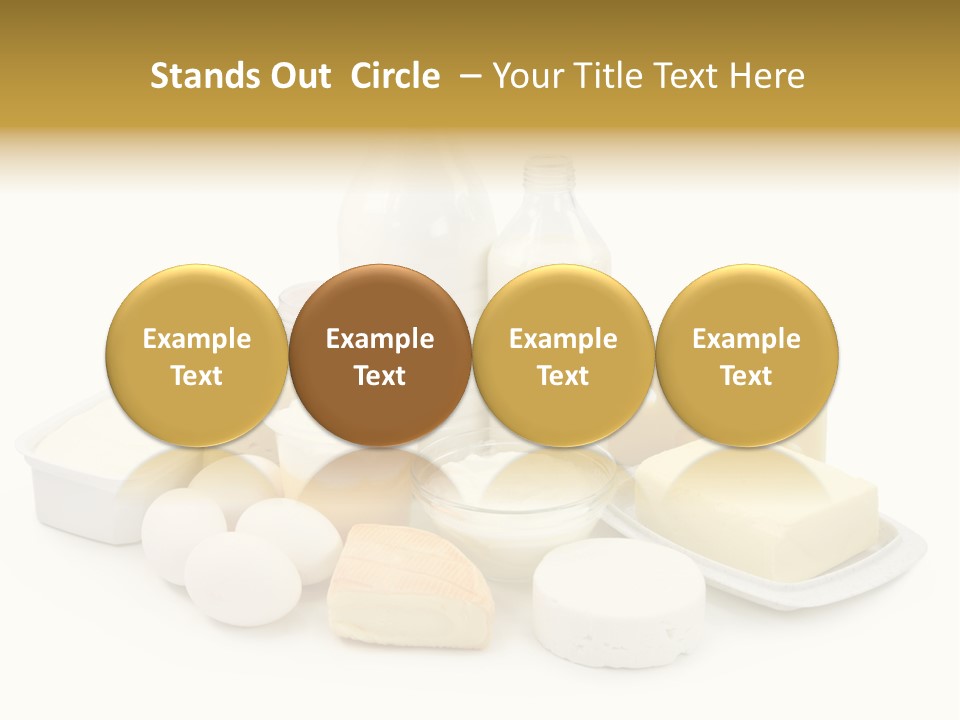 Stands Out  Circle  – Your Title Text Here

Example Text

Example Text

Example Text

Example Text